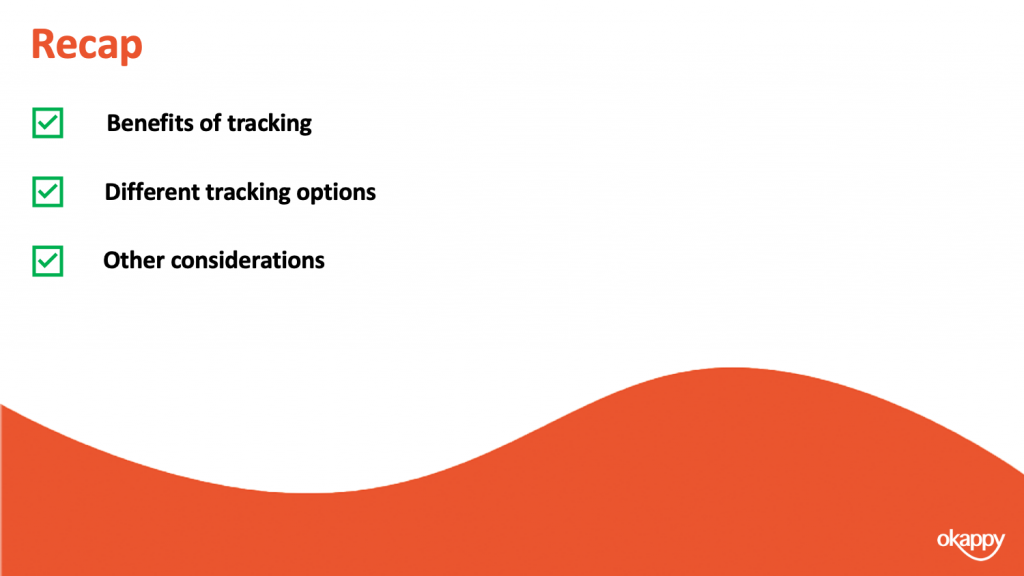 Recap

Benefits of tracking

Different tracking options

Other considerations

okappy